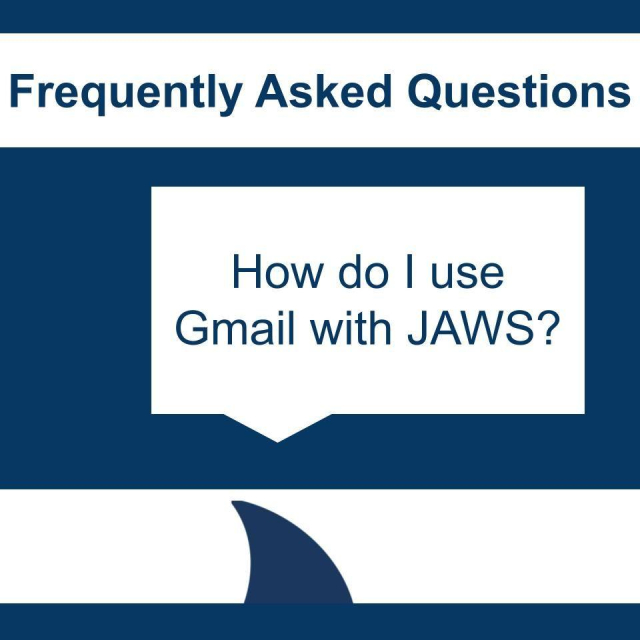 Frequently Asked Questions

How do I use Gmail with JAWS?